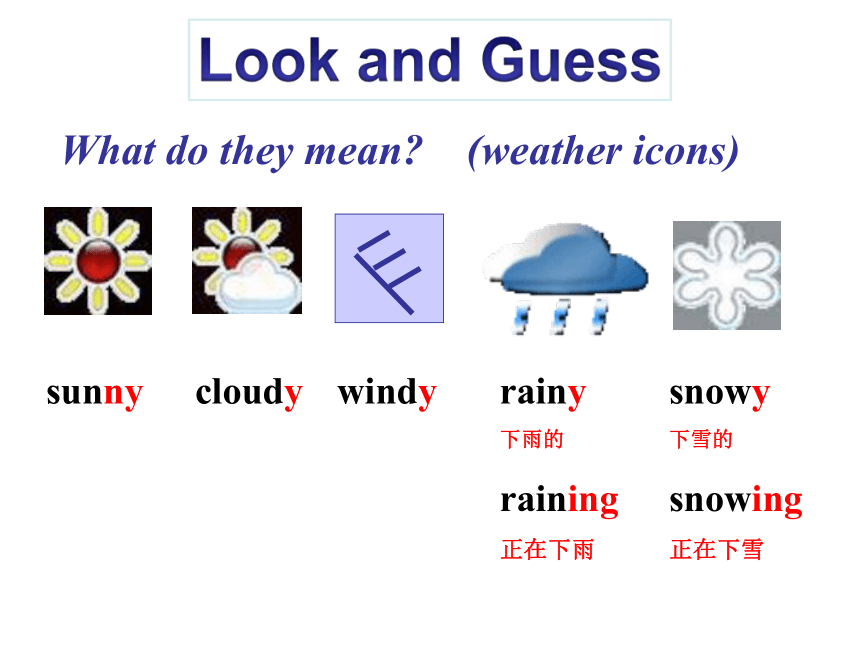 Look and Guess

What do they mean? (weather icons)

sunny cloudy windy rainy snowy

下雨的 下雪的

raining snowing

正在下雨 正在下雪